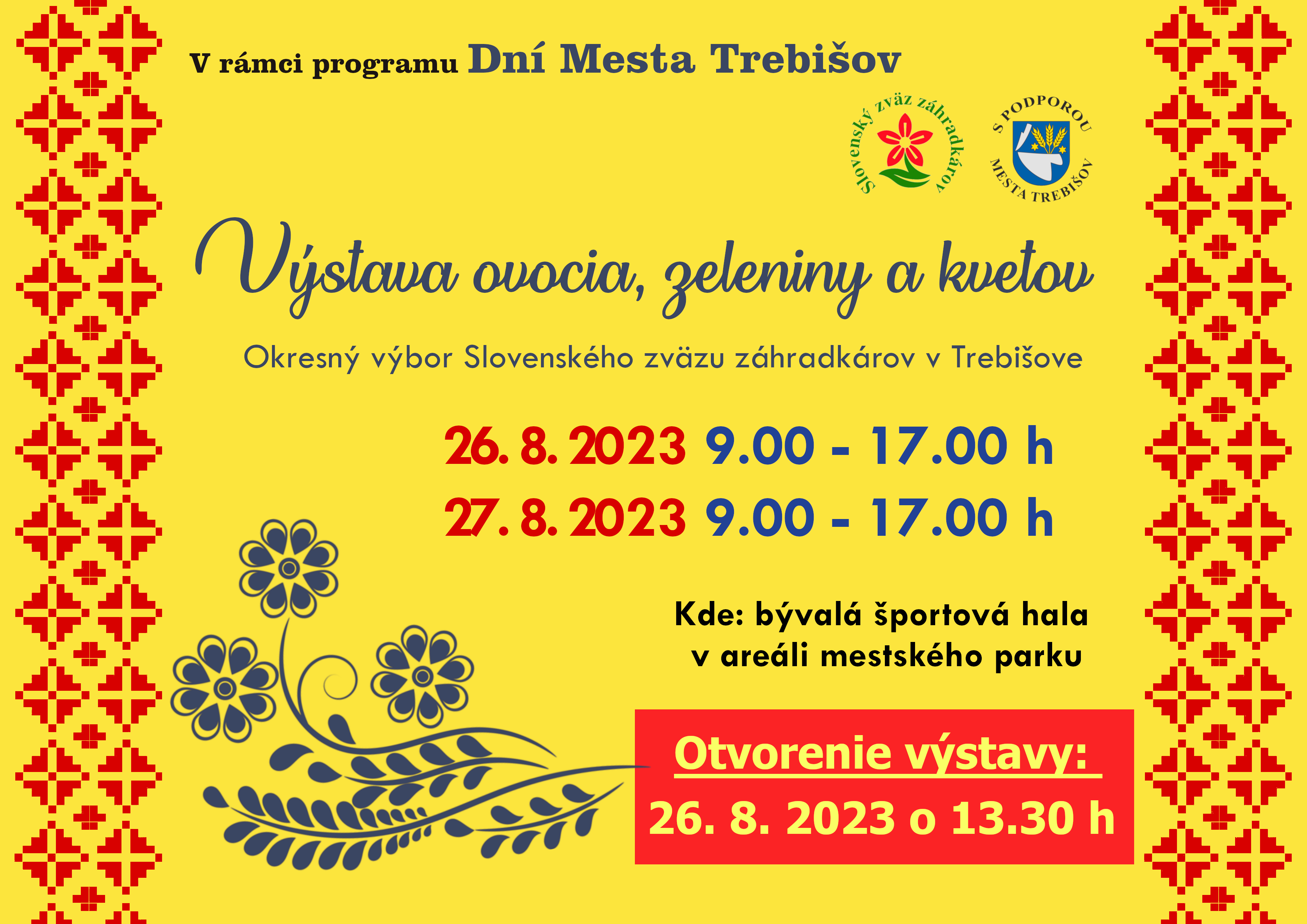 V rámci programu Dní Mesta Trebišov

Slovenský zväz záhradkárov

S PODPOROU MESTA TREBIŠOV

Výstava ovocia, zeleniny a kvetov

Okresný výbor Slovenského zväzu záhradkárov v Trebišove

26. 8. 2023 9.00 - 17.00 h
27. 8. 2023 9.00 - 17.00 h

Kde: bývalá športová hala v areáli mestského parku

Otvorenie výstavy:
26. 8. 2023 o 13.30 h